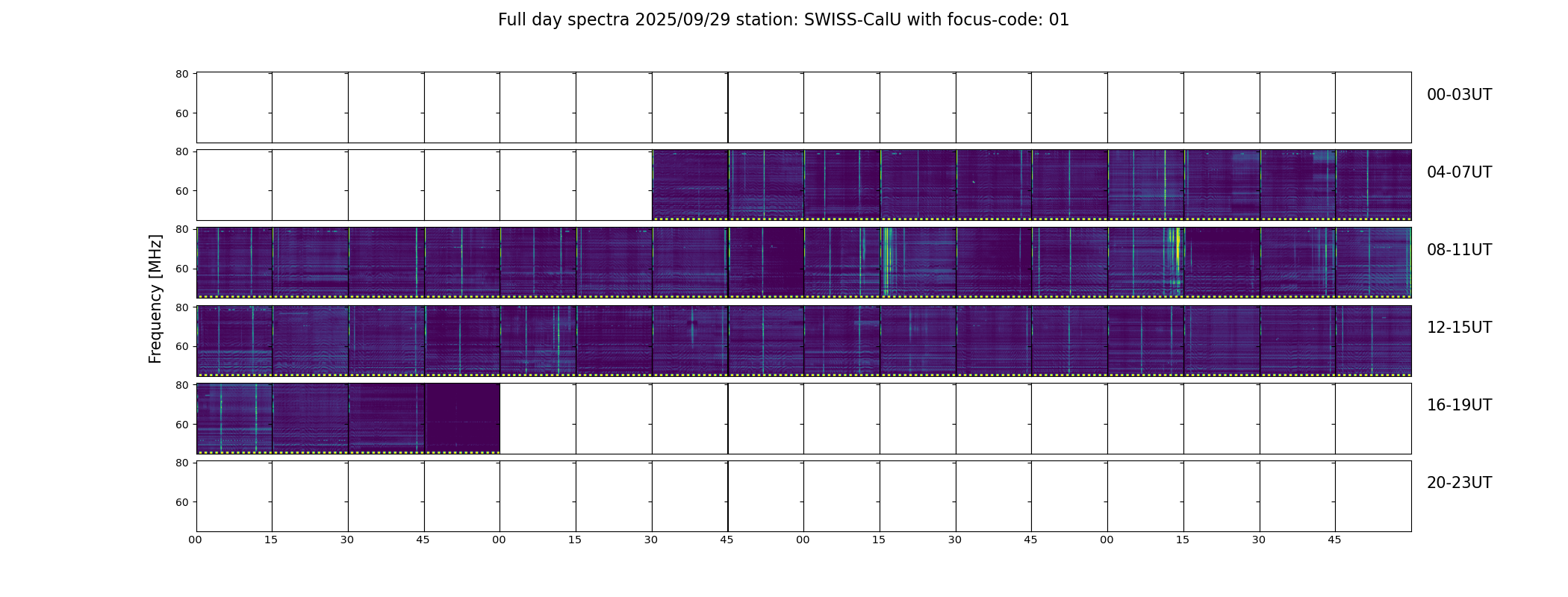 Full day spectra 2025/09/29 station: SWISS-CalU with focus-code: 01

Frequency [MHz]

80
60
00-03UT

80
60
04-07UT

80
60
08-11UT

80
60
12-15UT

80
60
16-19UT

80
60
20-23UT

00 15 30 45 00 15 30 45 00 15 30 45 00 15 30 45